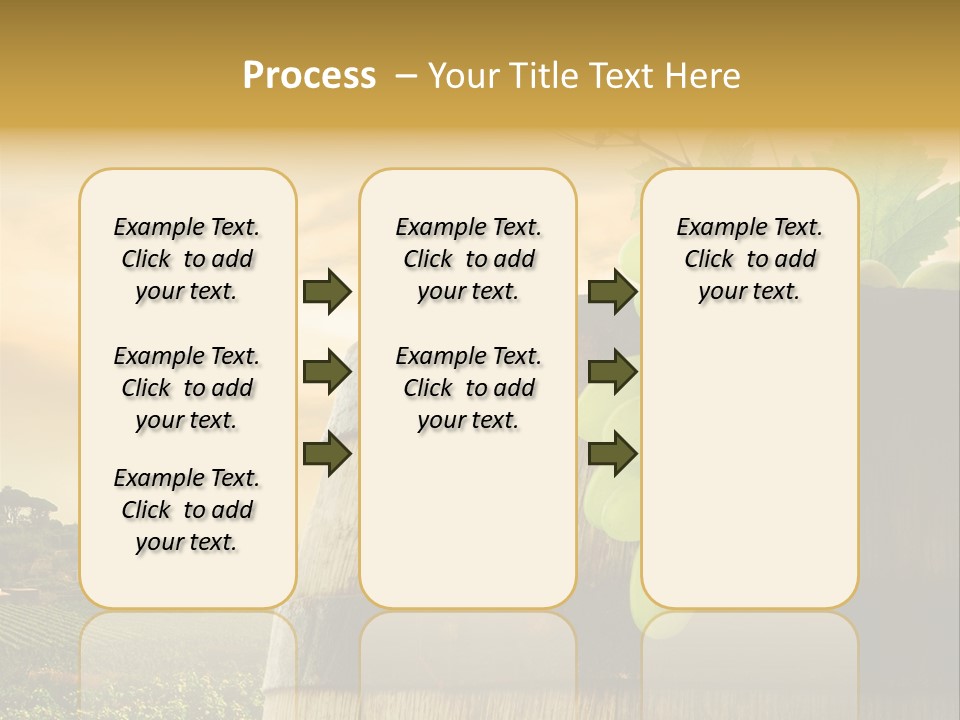 Process – Your Title Text Here

Example Text. Click to add your text.

Example Text. Click to add your text.

Example Text. Click to add your text.

Example Text. Click to add your text.

Example Text. Click to add your text.

Example Text. Click to add your text.